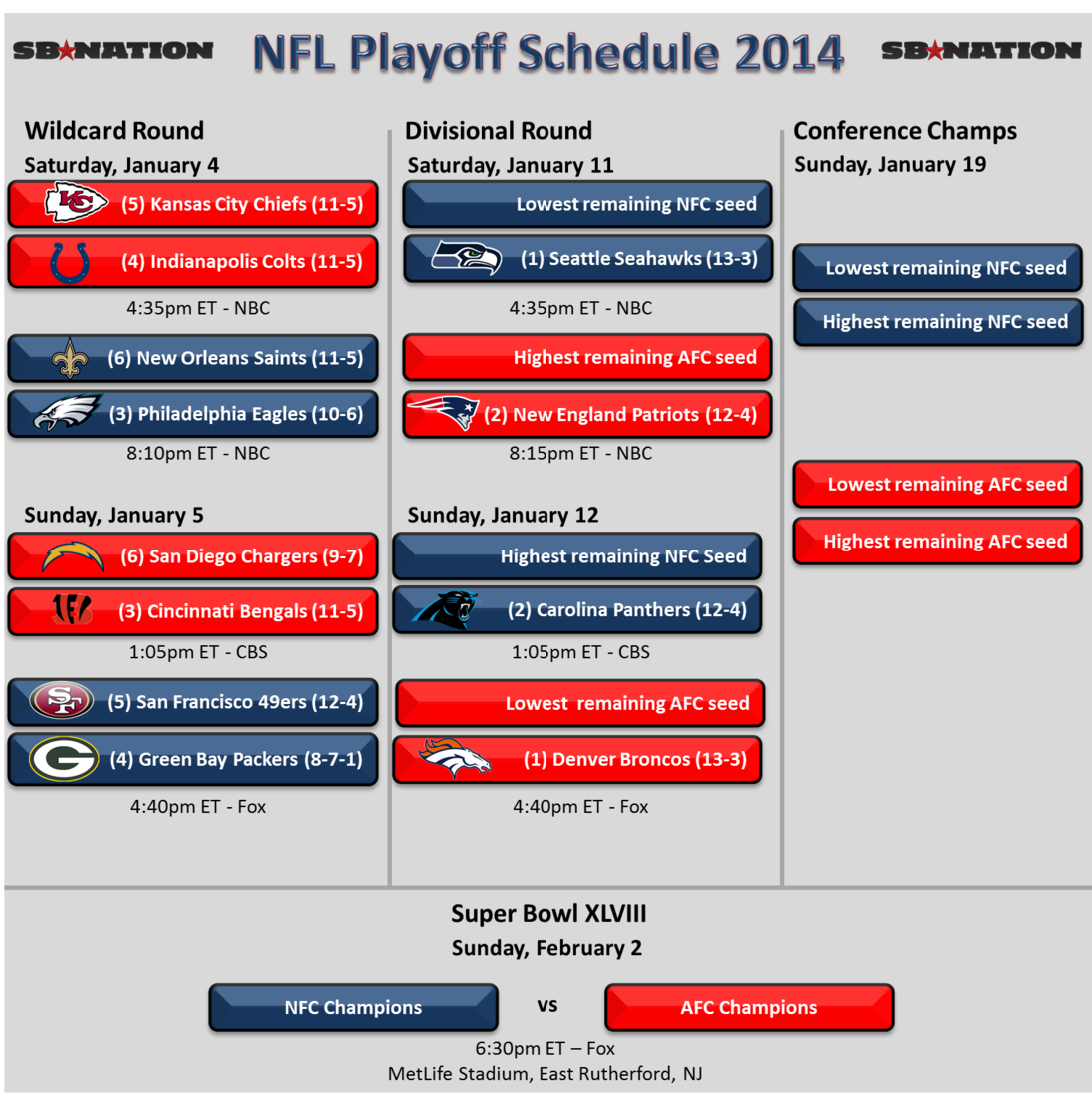 SB★NATION NFL Playoff Schedule 2014 SB★NATION

Wildcard Round
Saturday, January 4
(5) Kansas City Chiefs (11-5)
(4) Indianapolis Colts (11-5)
4:35pm ET - NBC
(6) New Orleans Saints (11-5)
(3) Philadelphia Eagles (10-6)
8:10pm ET - NBC

Sunday, January 5
(6) San Diego Chargers (9-7)
(3) Cincinnati Bengals (11-5)
1:05pm ET - CBS
(5) San Francisco 49ers (12-4)
(4) Green Bay Packers (8-7-1)
4:40pm ET - Fox

Divisional Round
Saturday, January 11
Lowest remaining NFC seed
(1) Seattle Seahawks (13-3)
4:35pm ET - NBC
Highest remaining AFC seed
(2) New England Patriots (12-4)
8:15pm ET - NBC

Sunday, January 12
Highest remaining NFC Seed
(2) Carolina Panthers (12-4)
1:05pm ET - CBS
Lowest remaining AFC seed
(1) Denver Broncos (13-3)
4:40pm ET - Fox

Conference Champs
Sunday, January 19
Lowest remaining NFC seed
Highest remaining NFC seed
Lowest remaining AFC seed
Highest remaining AFC seed

Super Bowl XLVIII
Sunday, February 2
NFC Champions vs AFC Champions
6:30pm ET – Fox
MetLife Stadium, East Rutherford, NJ